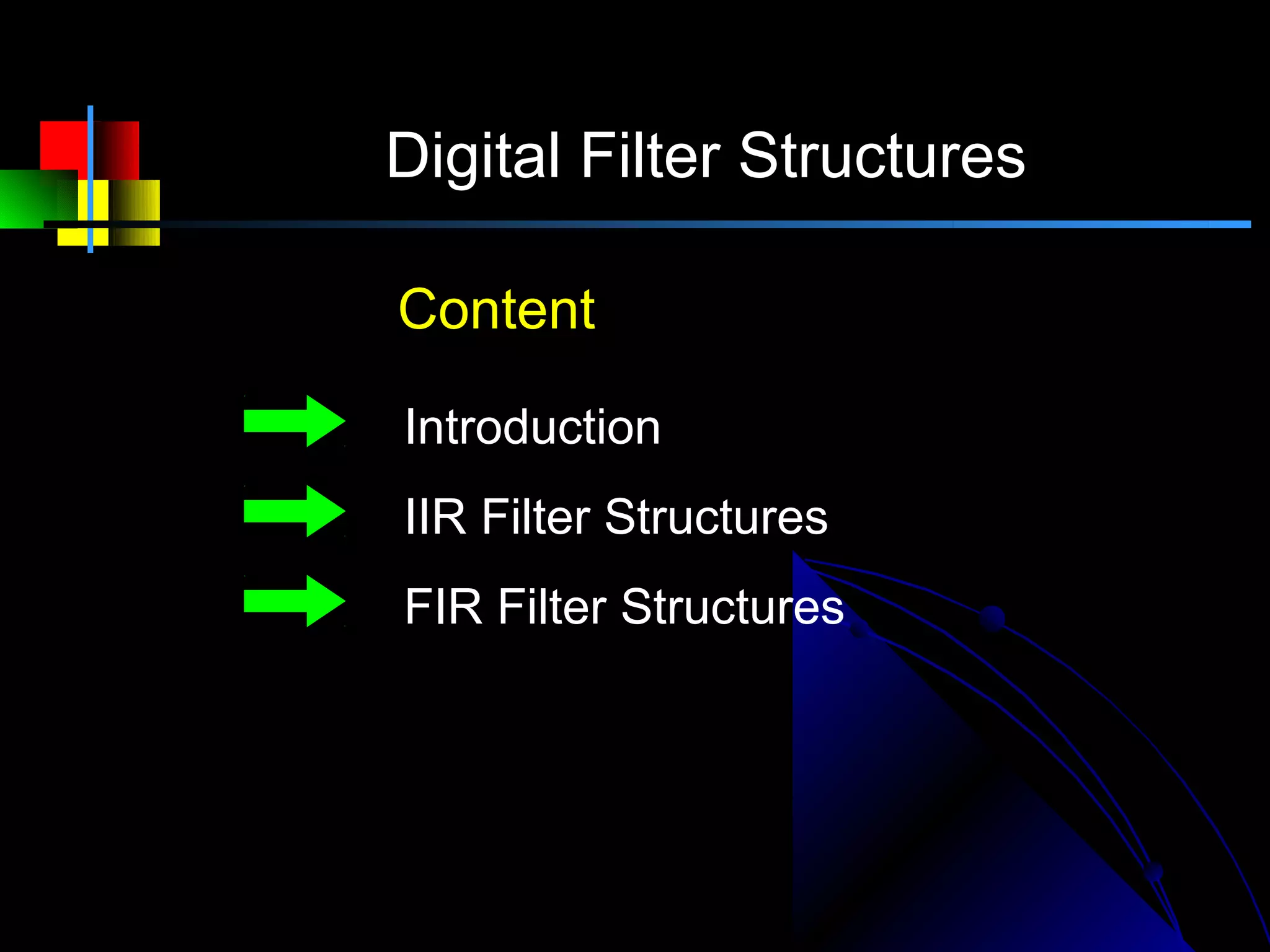 Digital Filter Structures

Content

Introduction

IIR Filter Structures

FIR Filter Structures